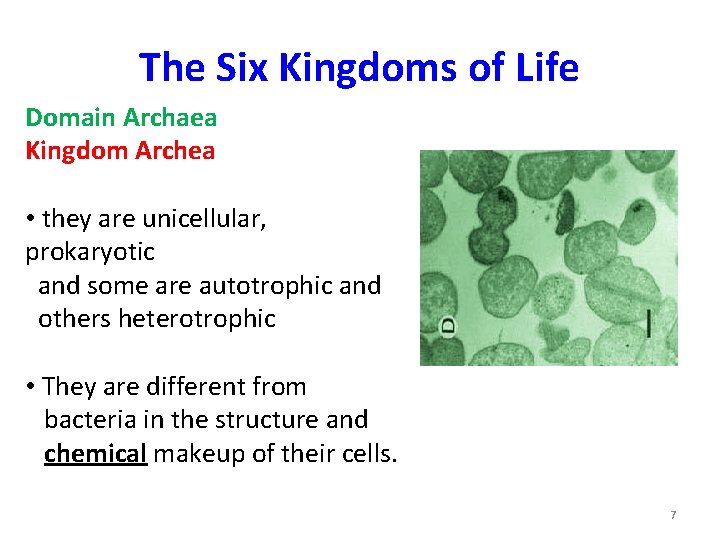 The Six Kingdoms of Life

Domain Archaea
Kingdom Archea

• they are unicellular, prokaryotic and some are autotrophic and others heterotrophic

• They are different from bacteria in the structure and chemical makeup of their cells.

D

7